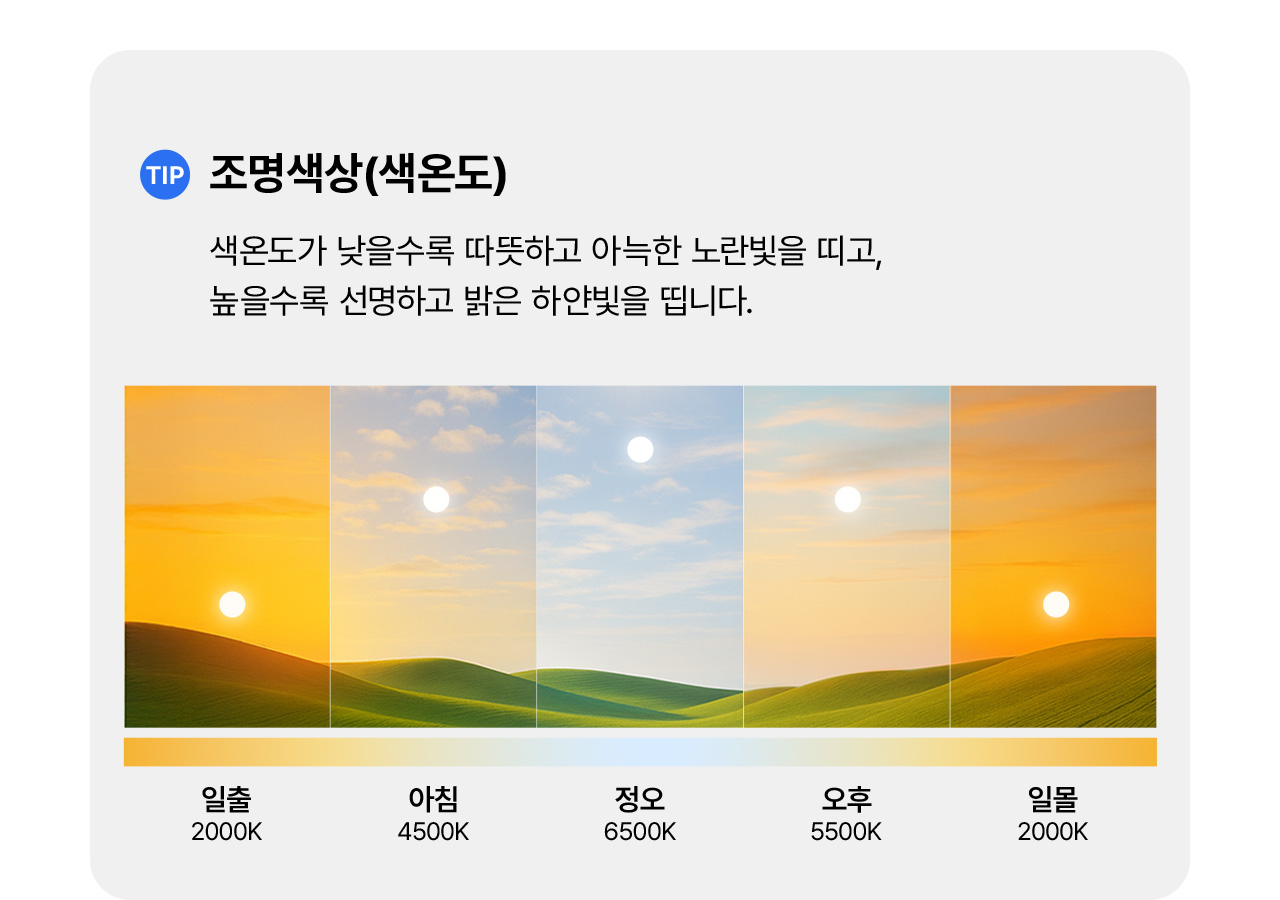 TIP 조명색상(색온도)

색온도가 낮을수록 따뜻하고 아늑한 노란빛을 띠고, 높을수록 선명하고 밝은 하얀빛을 띱니다.

일출
2000K

아침
4500K

정오
6500K

오후
5500K

일몰
2000K